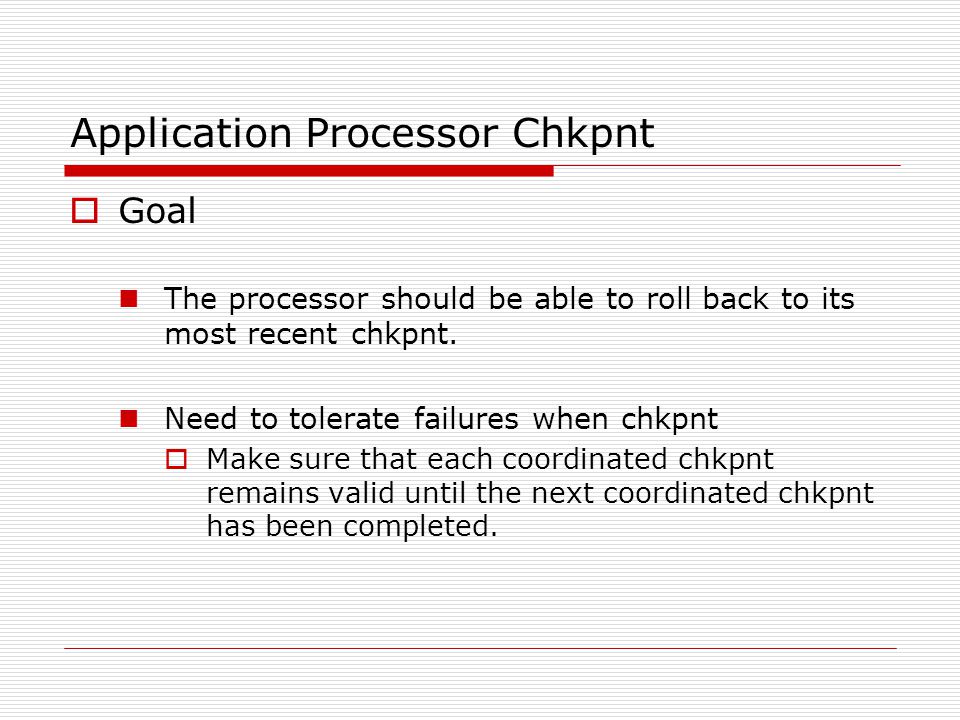 Application Processor Chkpnt

Goal

The processor should be able to roll back to its most recent chkpnt.

Need to tolerate failures when chkpnt

Make sure that each coordinated chkpnt remains valid until the next coordinated chkpnt has been completed.